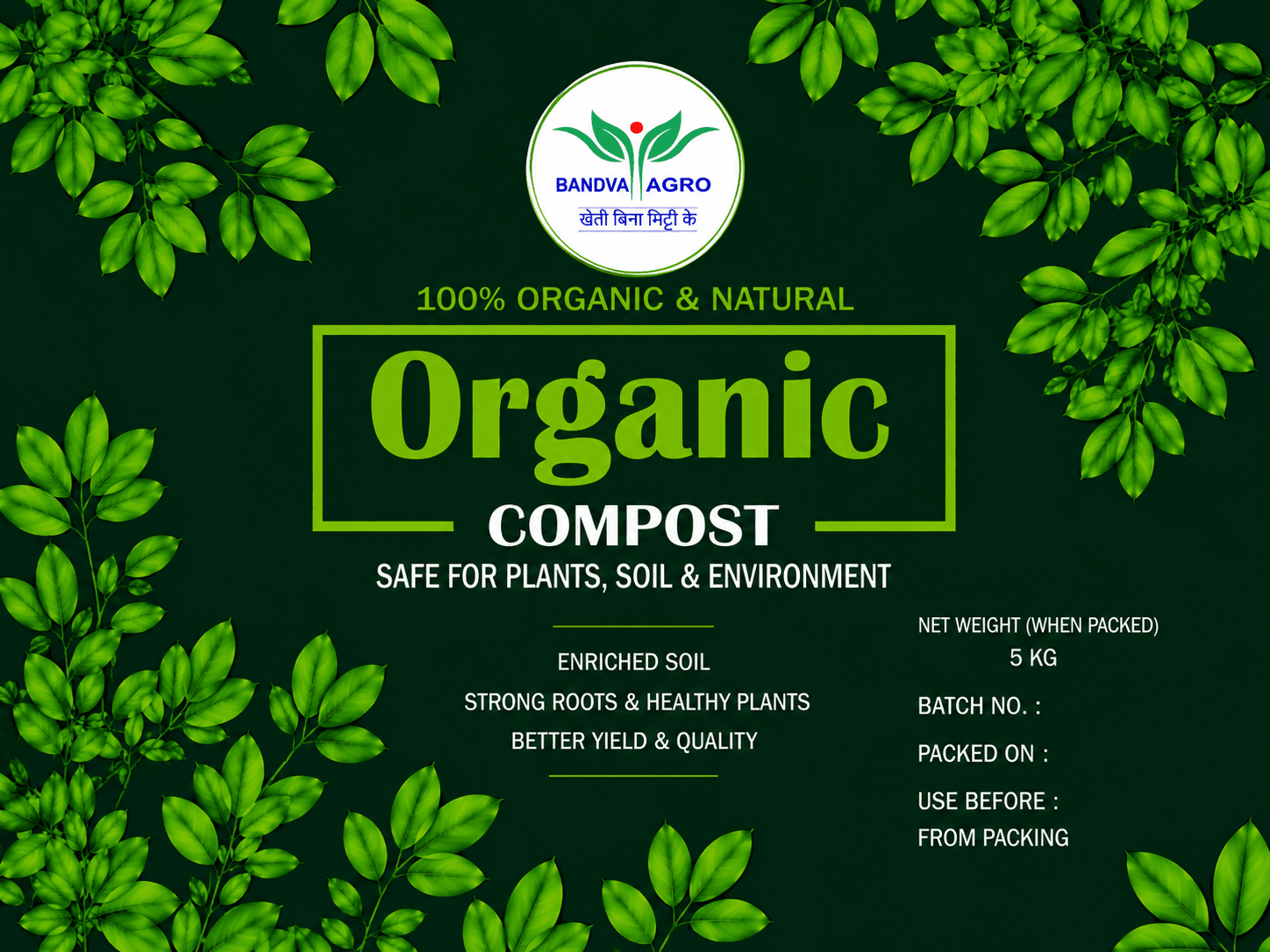 BANDVA AGRO
खेती बिना मिट्टी के

100% ORGANIC & NATURAL

Organic

COMPOST

SAFE FOR PLANTS, SOIL & ENVIRONMENT

ENRICHED SOIL
STRONG ROOTS & HEALTHY PLANTS
BETTER YIELD & QUALITY

NET WEIGHT (WHEN PACKED)
5 KG

BATCH NO. :

PACKED ON :

USE BEFORE :
FROM PACKING